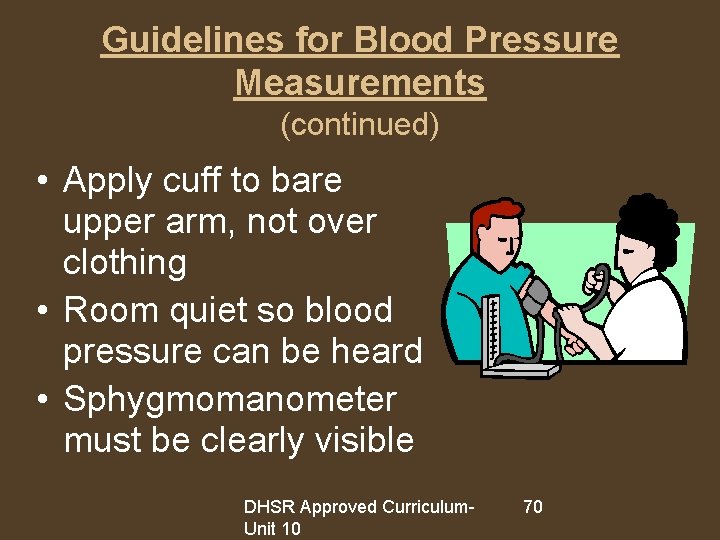 Guidelines for Blood Pressure Measurements
(continued)

• Apply cuff to bare upper arm, not over clothing
• Room quiet so blood pressure can be heard
• Sphygmomanometer must be clearly visible

DHSR Approved Curriculum-Unit 10

70